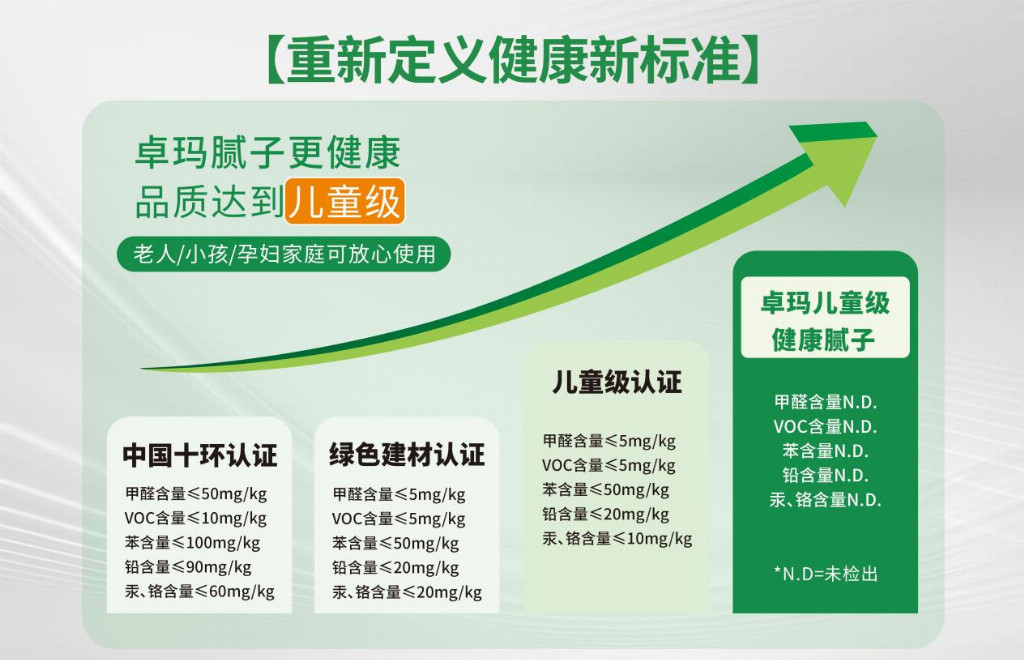 【重新定义健康新标准】

卓玛腻子更健康
品质达到儿童级

老人/小孩/孕妇家庭可放心使用

中国十环认证
甲醛含量≤50mg/kg
VOC含量≤10mg/kg
苯含量≤100mg/kg
铅含量≤90mg/kg
汞、铬含量≤60mg/kg

绿色建材认证
甲醛含量≤5mg/kg
VOC含量≤5mg/kg
苯含量≤50mg/kg
铅含量≤20mg/kg
汞、铬含量≤20mg/kg

儿童级认证
甲醛含量≤5mg/kg
VOC含量≤5mg/kg
苯含量≤50mg/kg
铅含量≤20mg/kg
汞、铬含量≤10mg/kg

卓玛儿童级
健康腻子
甲醛含量N.D.
VOC含量N.D.
苯含量N.D.
铅含量N.D.
汞、铬含量N.D.

*N.D=未检出